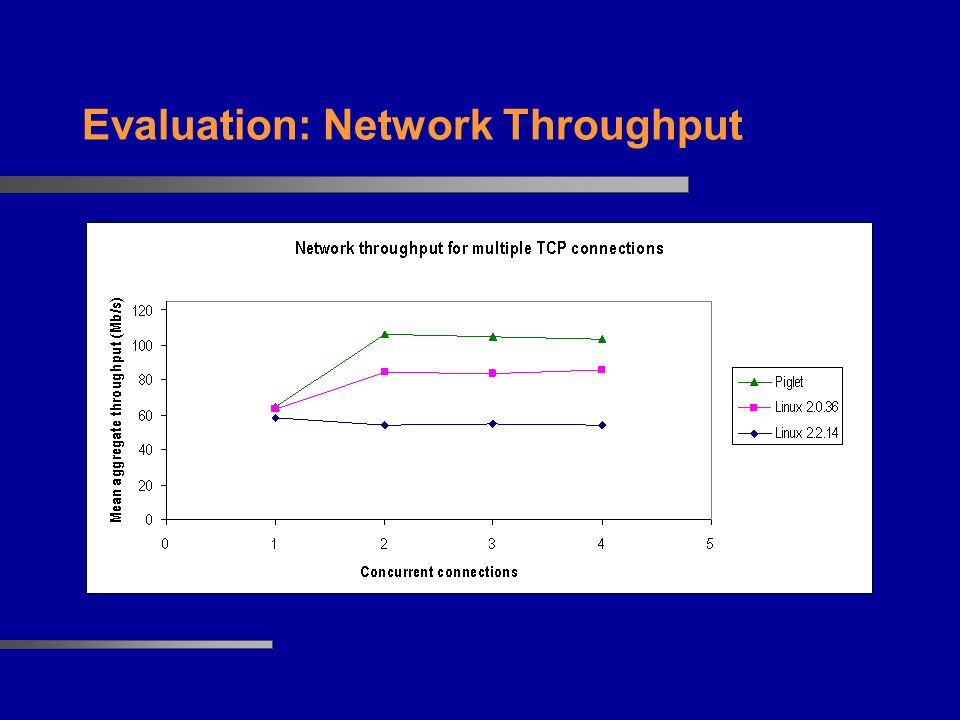 Evaluation: Network Throughput

Network throughput for multiple TCP connections

Mean aggregate throughput (Mb/s)

120
100
80
60
40
20
0

0 1 2 3 4 5

Concurrent connections

Piglet
Linux 2.0.36
Linux 2.2.14